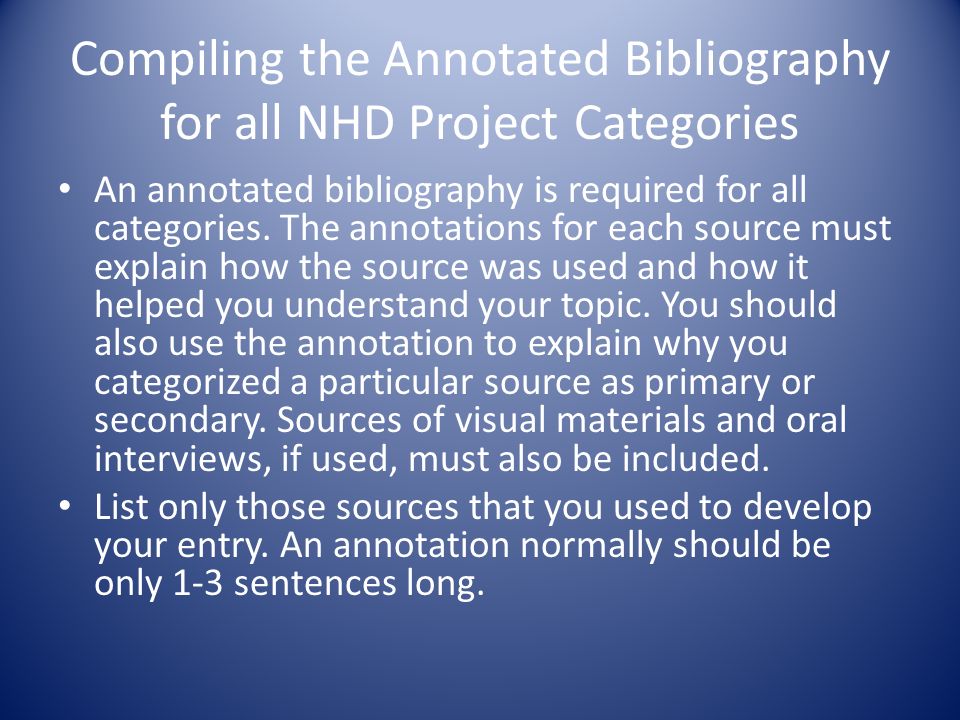 Compiling the Annotated Bibliography for all NHD Project Categories

• An annotated bibliography is required for all categories. The annotations for each source must explain how the source was used and how it helped you understand your topic. You should also use the annotation to explain why you categorized a particular source as primary or secondary. Sources of visual materials and oral interviews, if used, must also be included.

• List only those sources that you used to develop your entry. An annotation normally should be only 1-3 sentences long.